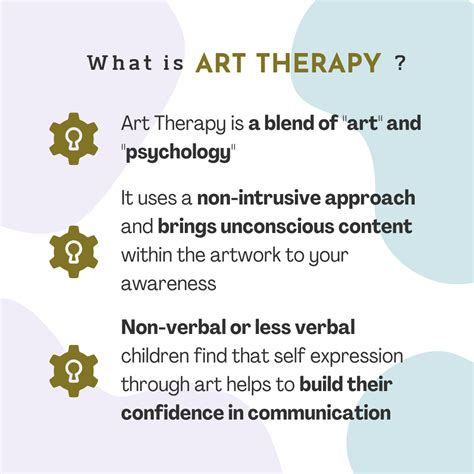 What is ART THERAPY ?

Art Therapy is a blend of "art" and "psychology"

It uses a non-intrusive approach and brings unconscious content within the artwork to your awareness

Non-verbal or less verbal children find that self expression through art helps to build their confidence in communication